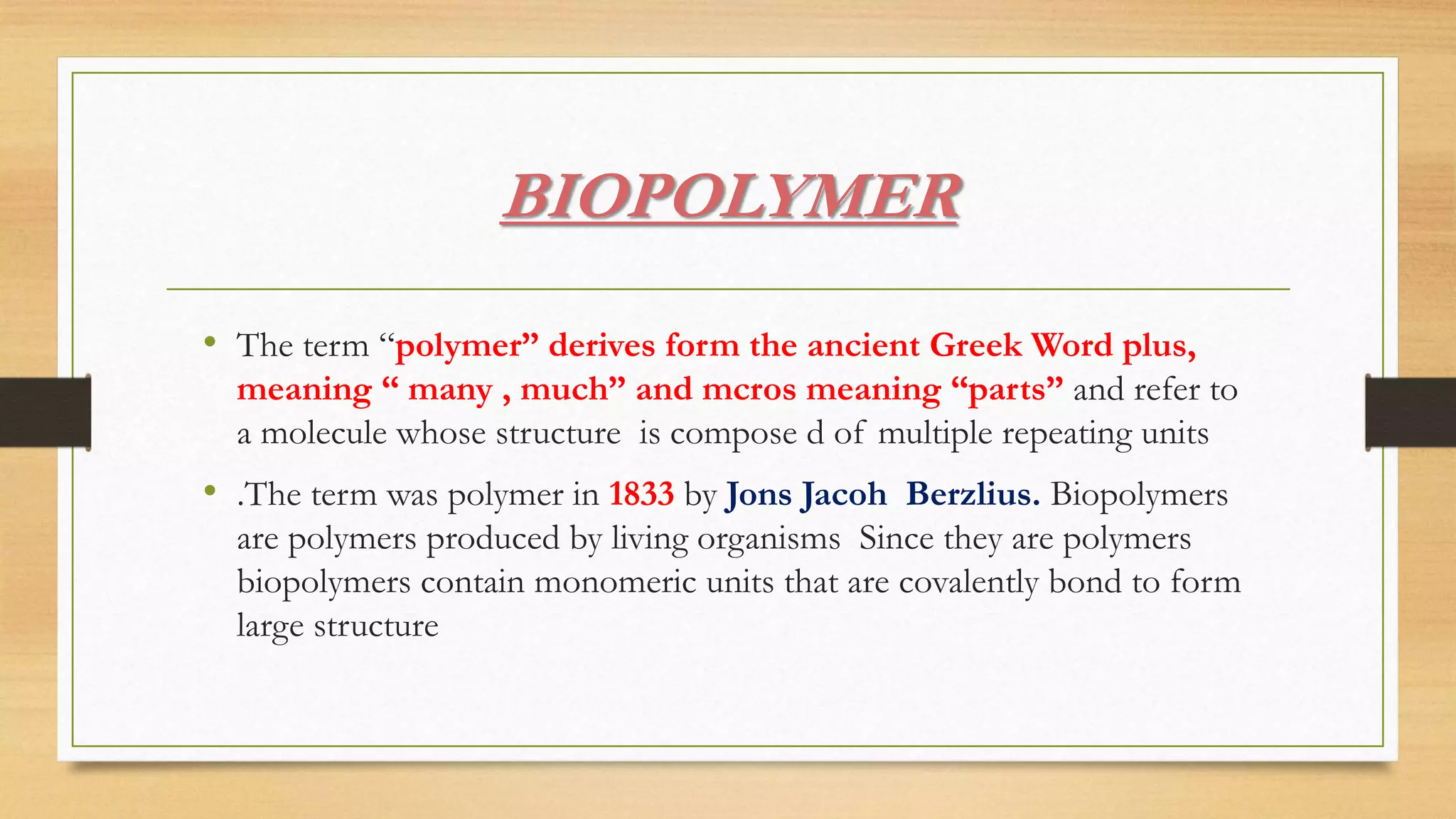 BIOPOLYMER

• The term “polymer” derives form the ancient Greek Word plus, meaning “ many , much” and mcros meaning “parts” and refer to a molecule whose structure is compose d of multiple repeating units

• .The term was polymer in 1833 by Jons Jacoh Berzlius. Biopolymers are polymers produced by living organisms Since they are polymers biopolymers contain monomeric units that are covalently bond to form large structure